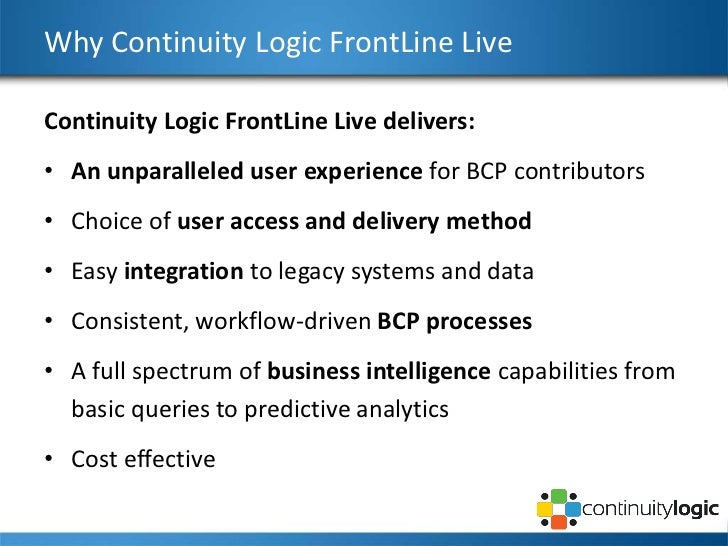 Why Continuity Logic FrontLine Live

Continuity Logic FrontLine Live delivers:

• An unparalleled user experience for BCP contributors

• Choice of user access and delivery method

• Easy integration to legacy systems and data

• Consistent, workflow-driven BCP processes

• A full spectrum of business intelligence capabilities from basic queries to predictive analytics

• Cost effective

continuitylogic